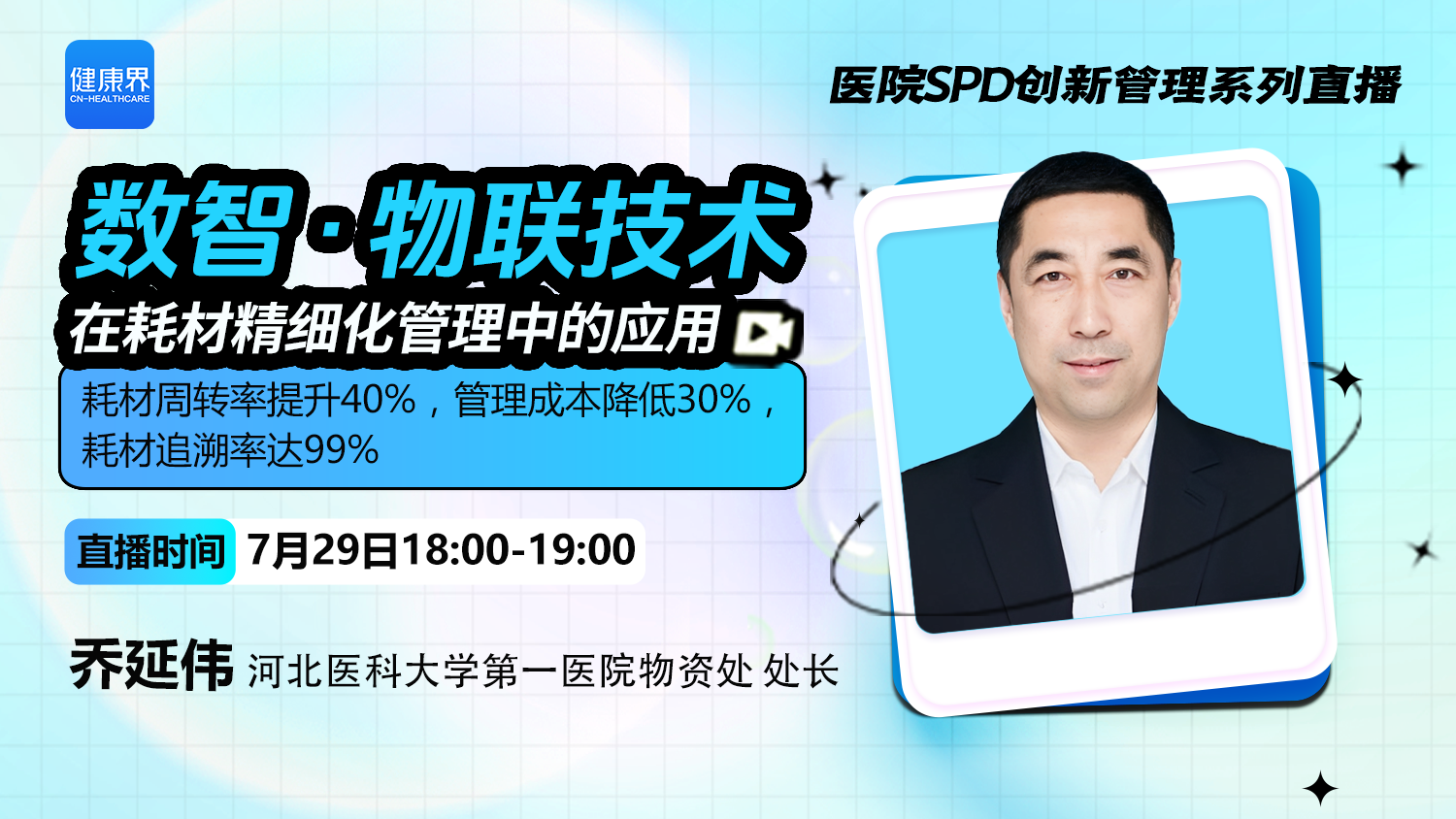 健康界
CN-HEALTHCARE

医院SPD创新管理系列直播

数智·物联技术
在耗材精细化管理中的应用

耗材周转率提升40%，管理成本降低30%，耗材追溯率达99%

直播时间 7月29日18:00-19:00

乔延伟 河北医科大学第一医院物资处 处长